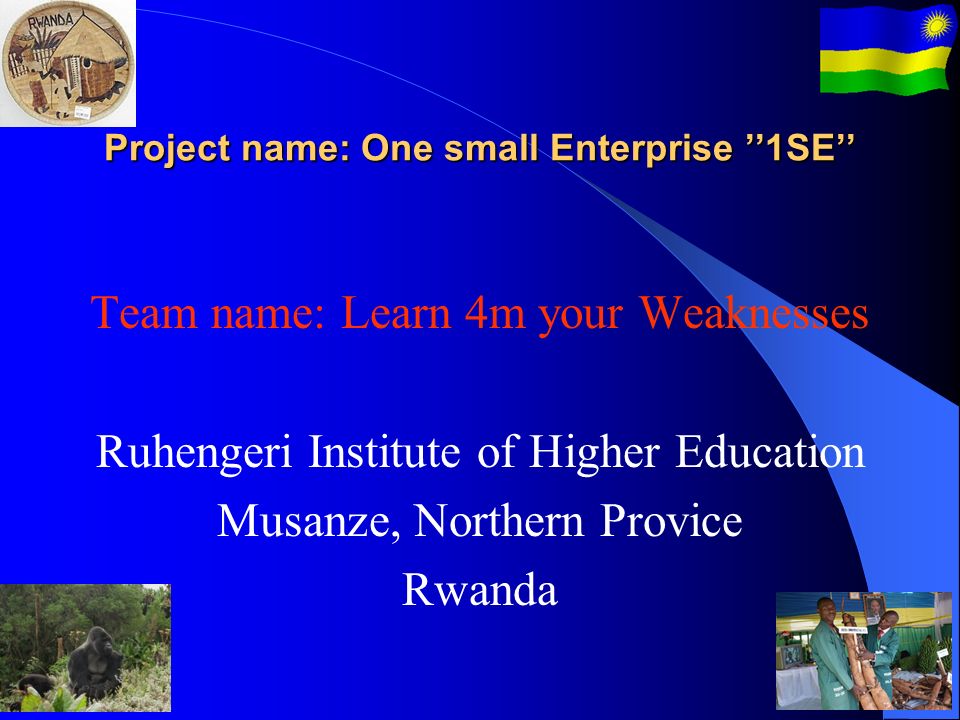 RWANDA

Project name: One small Enterprise ’’1SE’’

Team name: Learn 4m your Weaknesses

Ruhengeri Institute of Higher Education
Musanze, Northern Provice
Rwanda